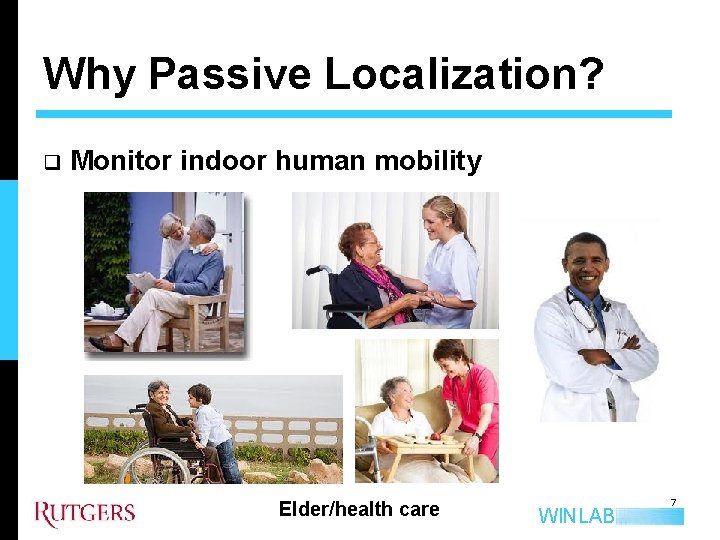 Why Passive Localization?

❑ Monitor indoor human mobility

Elder/health care

RUTGERS

WINLAB

7